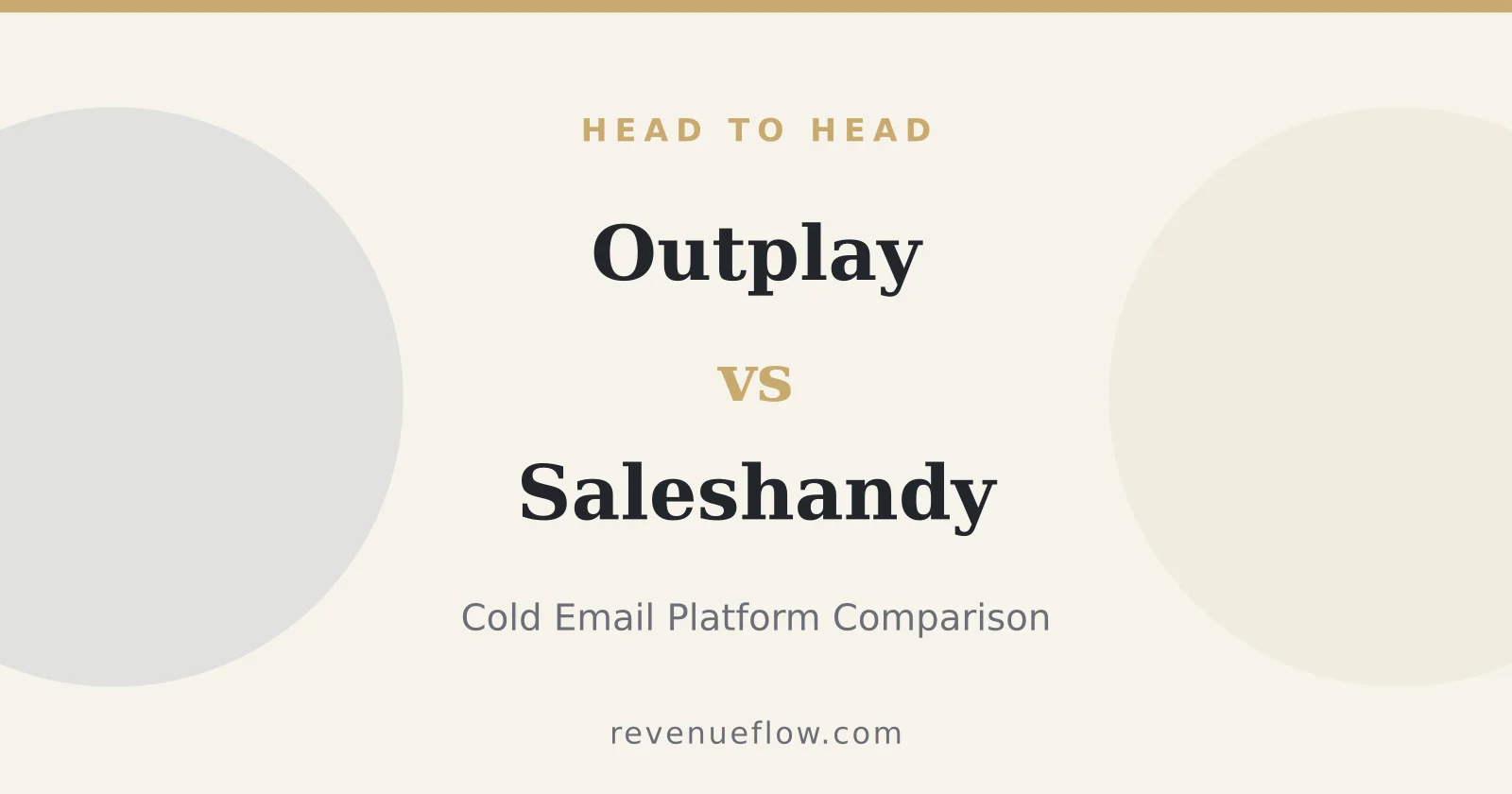 HEAD TO HEAD

Outplay

vs

Saleshandy

Cold Email Platform Comparison

revenueflow.com